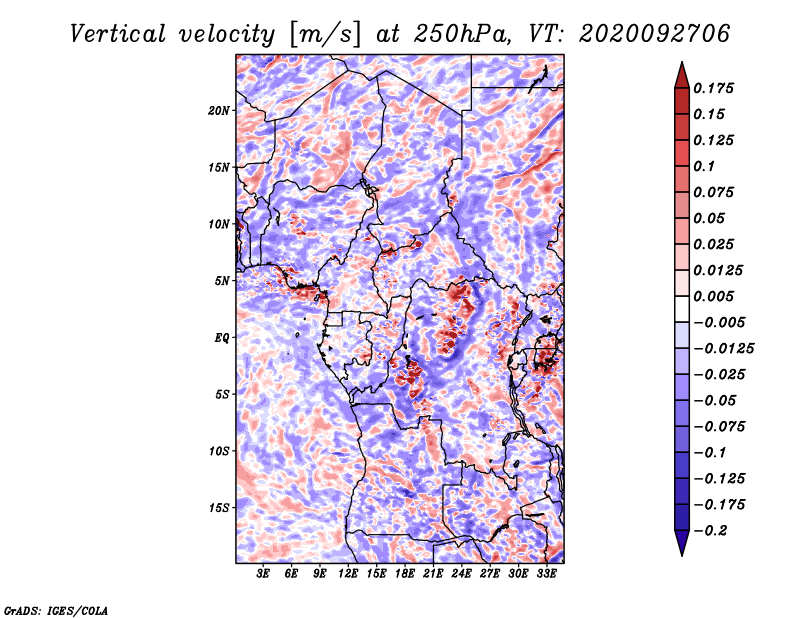 Vertical velocity [m/s] at 250hPa, VT: 2020092706

20N
15N
10N
5N
EQ
5S
10S
15S

3E 6E 9E 12E 15E 18E 21E 24E 27E 30E 33E

0.175
0.15
0.125
0.1
0.075
0.05
0.025
0.0125
0.005
−0.005
−0.0125
−0.025
−0.05
−0.075
−0.1
−0.125
−0.175
−0.2

GrADS: IGES/COLA